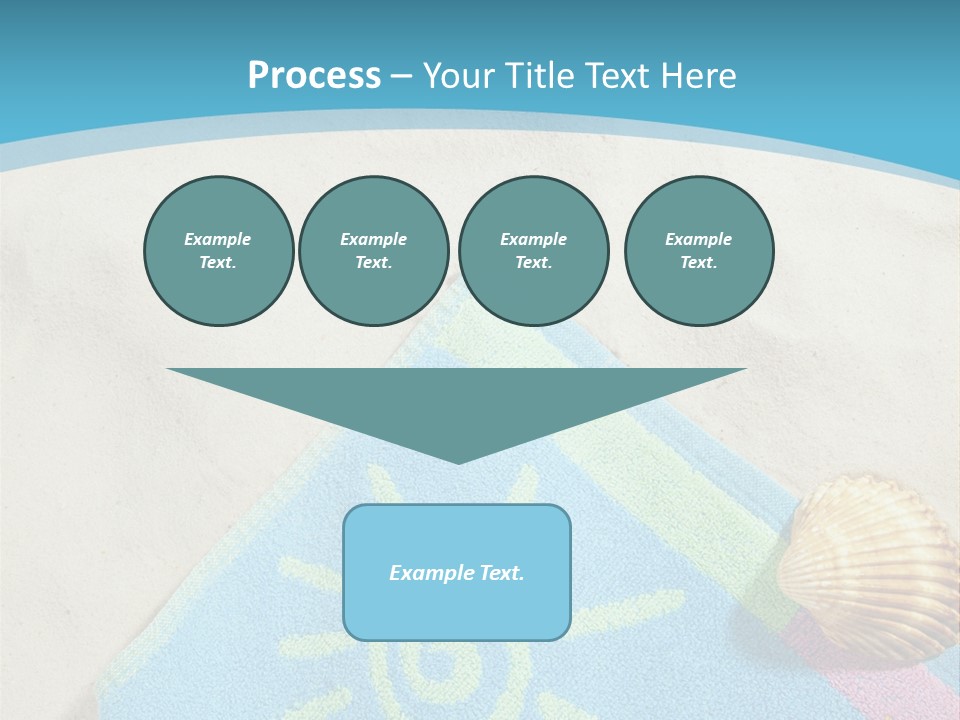 Process – Your Title Text Here

Example Text.

Example Text.

Example Text.

Example Text.

Example Text.